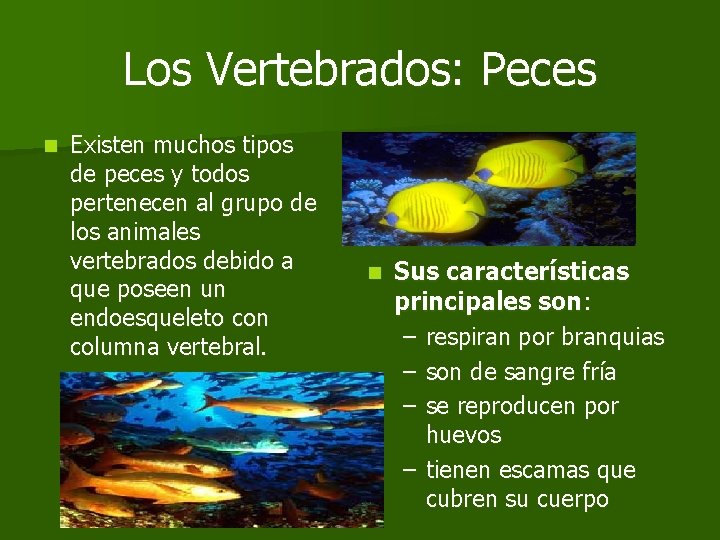 Los Vertebrados: Peces

Existen muchos tipos de peces y todos pertenecen al grupo de los animales vertebrados debido a que poseen un endoesqueleto con columna vertebral.

Sus características principales son:
– respiran por branquias
– son de sangre fría
– se reproducen por huevos
– tienen escamas que cubren su cuerpo